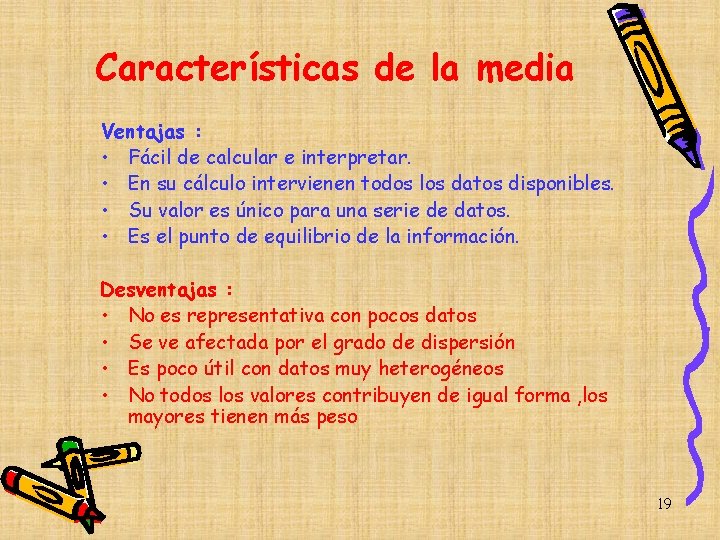 Características de la media

Ventajas :
• Fácil de calcular e interpretar.
• En su cálculo intervienen todos los datos disponibles.
• Su valor es único para una serie de datos.
• Es el punto de equilibrio de la información.

Desventajas :
• No es representativa con pocos datos
• Se ve afectada por el grado de dispersión
• Es poco útil con datos muy heterogéneos
• No todos los valores contribuyen de igual forma ,los mayores tienen más peso

19